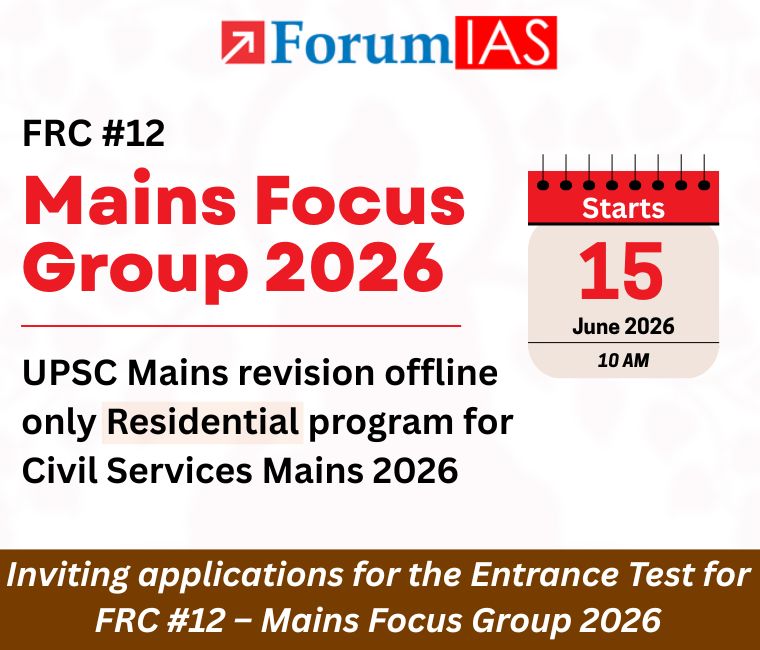 ForumIAS

FRC #12

Mains Focus Group 2026

Starts
15
June 2026
10 AM

UPSC Mains revision offline only Residential program for Civil Services Mains 2026

Inviting applications for the Entrance Test for FRC #12 – Mains Focus Group 2026